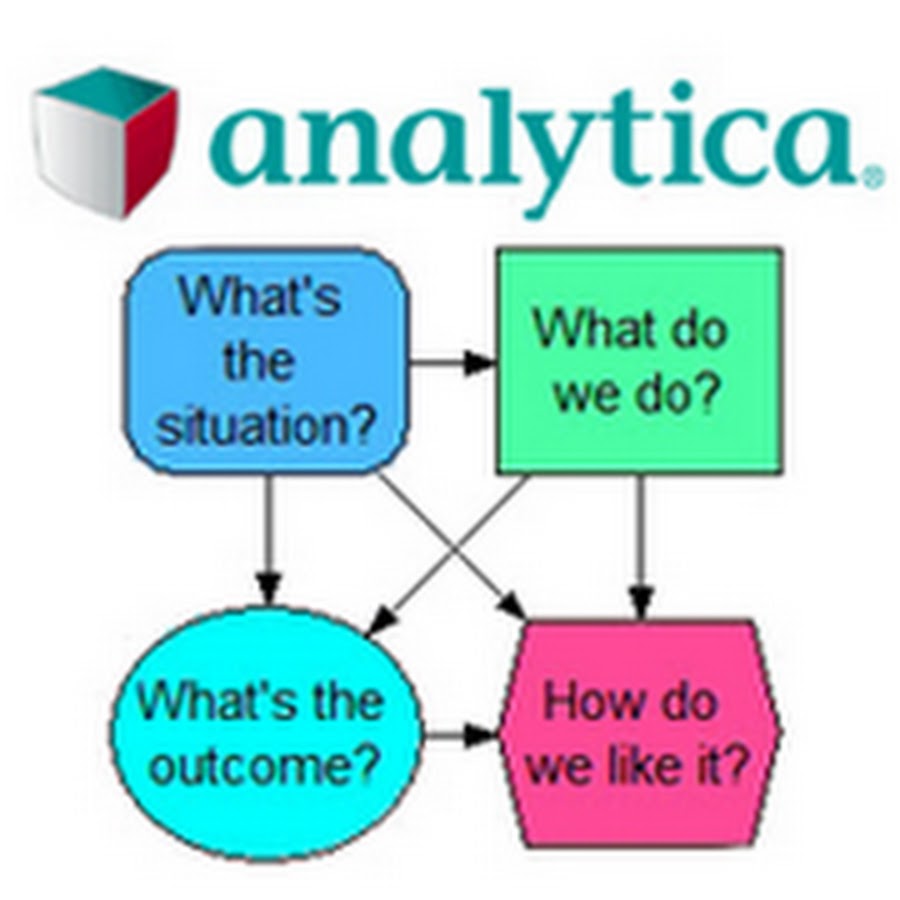 analytica®

What's the situation?

What do we do?

What's the outcome?

How do we like it?